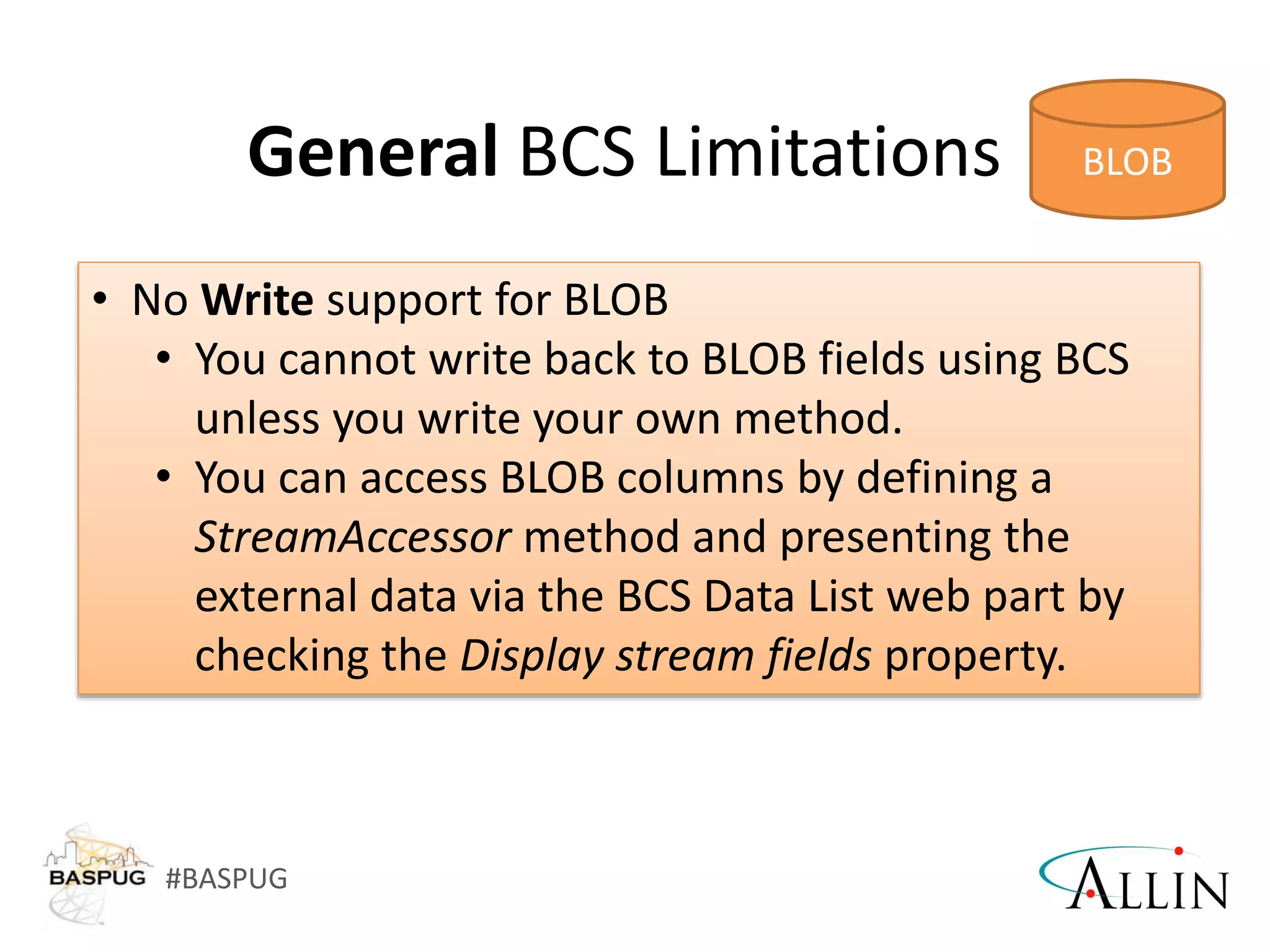 General BCS Limitations

BLOB

• No Write support for BLOB
  • You cannot write back to BLOB fields using BCS unless you write your own method.
  • You can access BLOB columns by defining a StreamAccessor method and presenting the external data via the BCS Data List web part by checking the Display stream fields property.

BASPUG #BASPUG

ALLIN